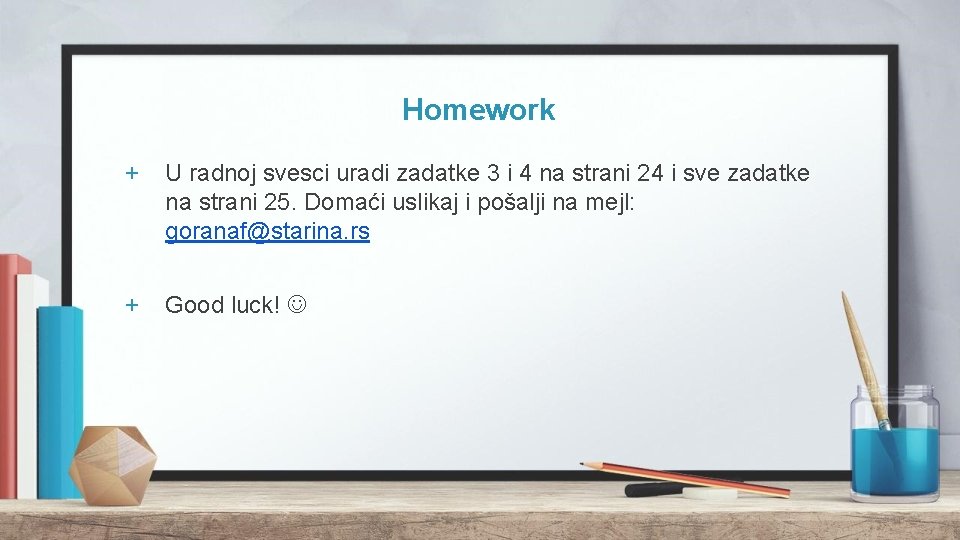 Homework

+ U radnoj svesci uradi zadatke 3 i 4 na strani 24 i sve zadatke na strani 25. Domaći uslikaj i pošalji na mejl: goranaf@starina.rs

+ Good luck! ☺